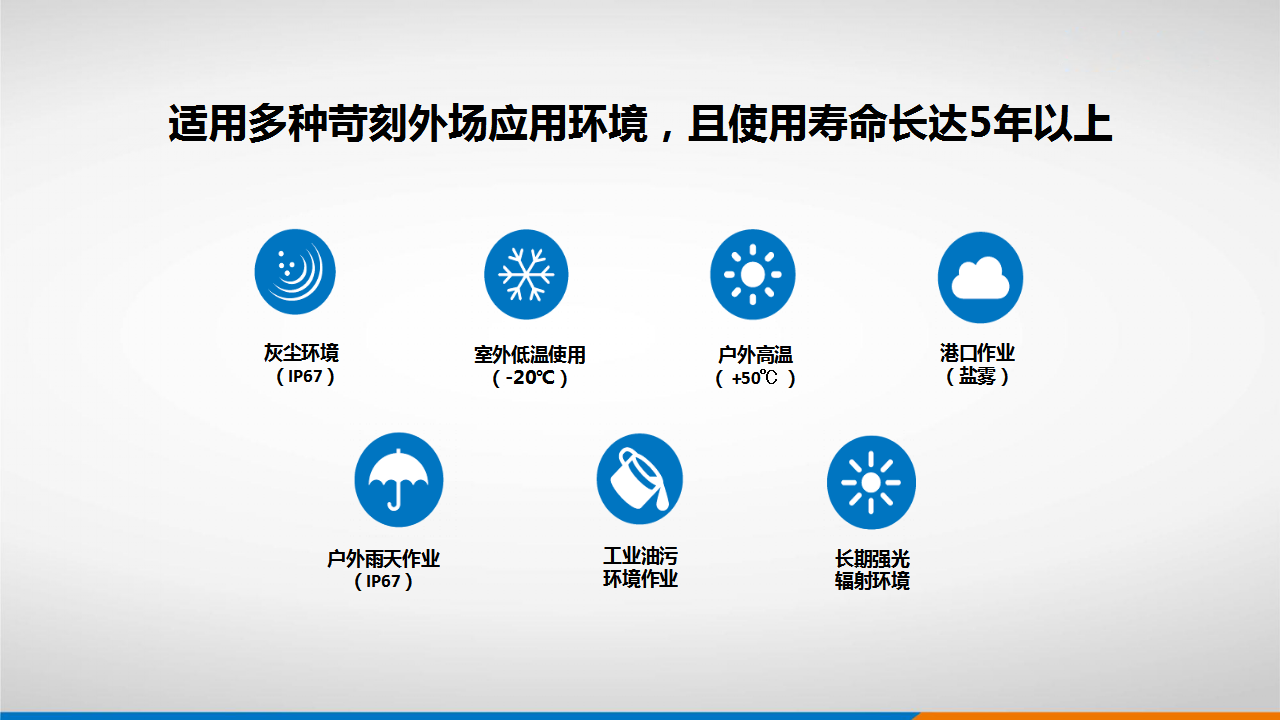 适用多种苛刻外场应用环境，且使用寿命长达5年以上

灰尘环境
（IP67）

室外低温使用
（-20℃）

户外高温
（ +50℃ ）

港口作业
（盐雾）

户外雨天作业
（IP67）

工业油污
环境作业

长期强光
辐射环境